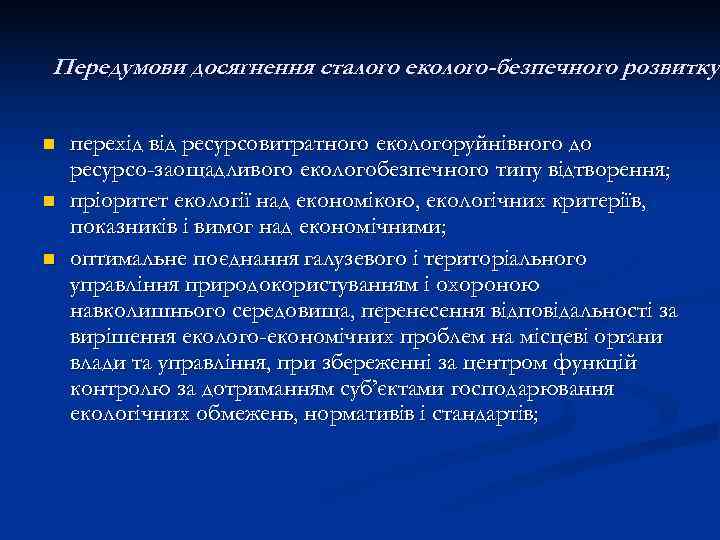 Передумови досягнення сталого еколого-безпечного розвитку

перехід від ресурсовитратного екологоруйнівного до ресурсо-заощадливого екологобезпечного типу відтворення;

пріоритет екології над економікою, екологічних критеріїв, показників і вимог над економічними;

оптимальне поєднання галузевого і територіального управління природокористуванням і охороною навколишнього середовища, перенесення відповідальності за вирішення еколого-економічних проблем на місцеві органи влади та управління, при збереженні за центром функцій контролю за дотриманням суб'єктами господарювання екологічних обмежень, нормативів і стандартів;